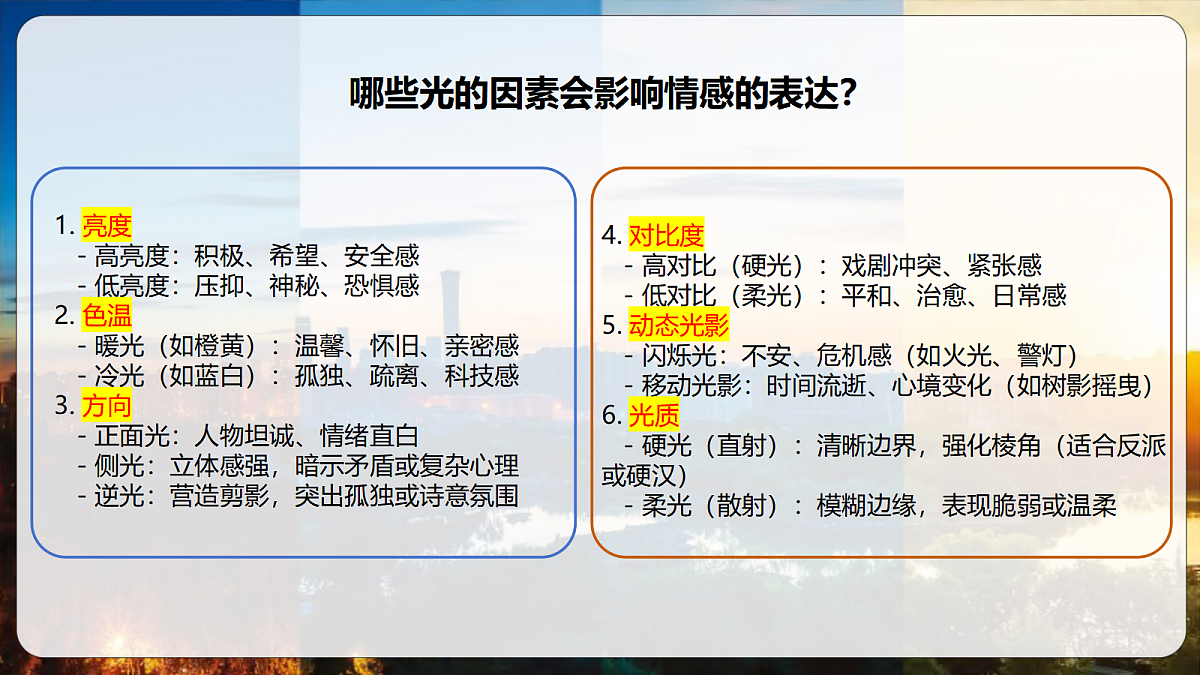 哪些光的因素会影响情感的表达?

1. 亮度
- 高亮度：积极、希望、安全感
- 低亮度：压抑、神秘、恐惧感
2. 色温
- 暖光（如橙黄）：温馨、怀旧、亲密感
- 冷光（如蓝白）：孤独、疏离、科技感
3. 方向
- 正面光：人物坦诚、情绪直白
- 侧光：立体感强，暗示矛盾或复杂心理
- 逆光：营造剪影，突出孤独或诗意氛围

4. 对比度
- 高对比（硬光）：戏剧冲突、紧张感
- 低对比（柔光）：平和、治愈、日常感
5. 动态光影
- 闪烁光：不安、危机感（如火光、警灯）
- 移动光影：时间流逝、心境变化（如树影摇曳）
6. 光质
- 硬光（直射）：清晰边界，强化棱角（适合反派或硬汉）
- 柔光（散射）：模糊边缘，表现脆弱或温柔